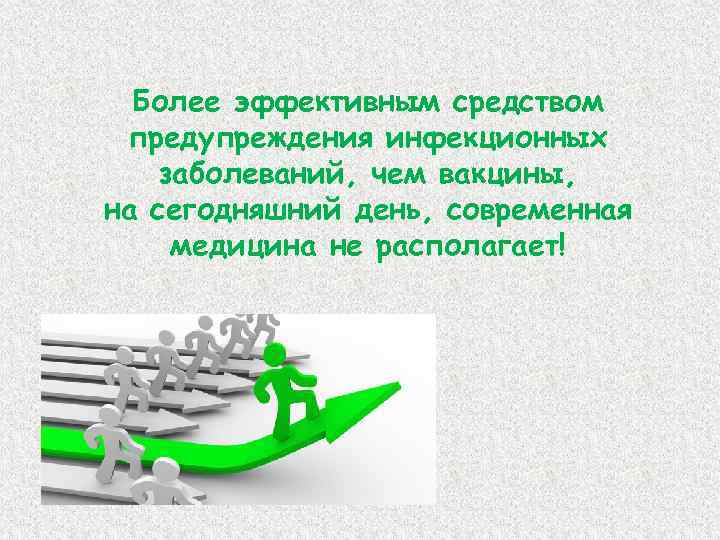 Более эффективным средством предупреждения инфекционных заболеваний, чем вакцины, на сегодняшний день, современная медицина не располагает!